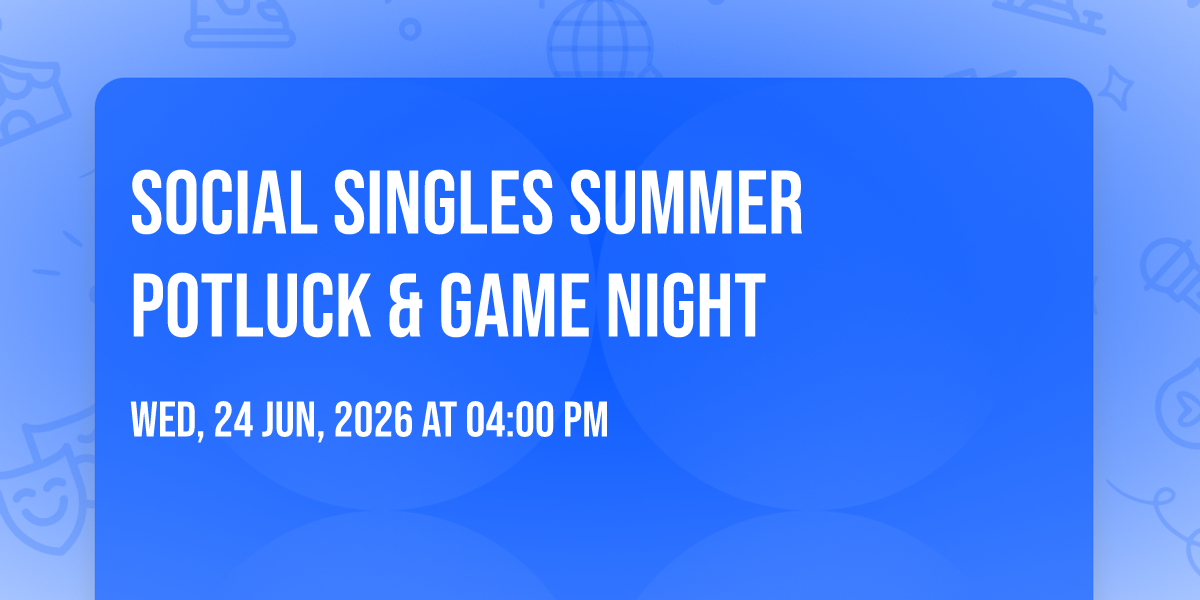 SOCIAL SINGLES SUMMER POTLUCK & GAME NIGHT

WED, 24 JUN, 2026 AT 04:00 PM